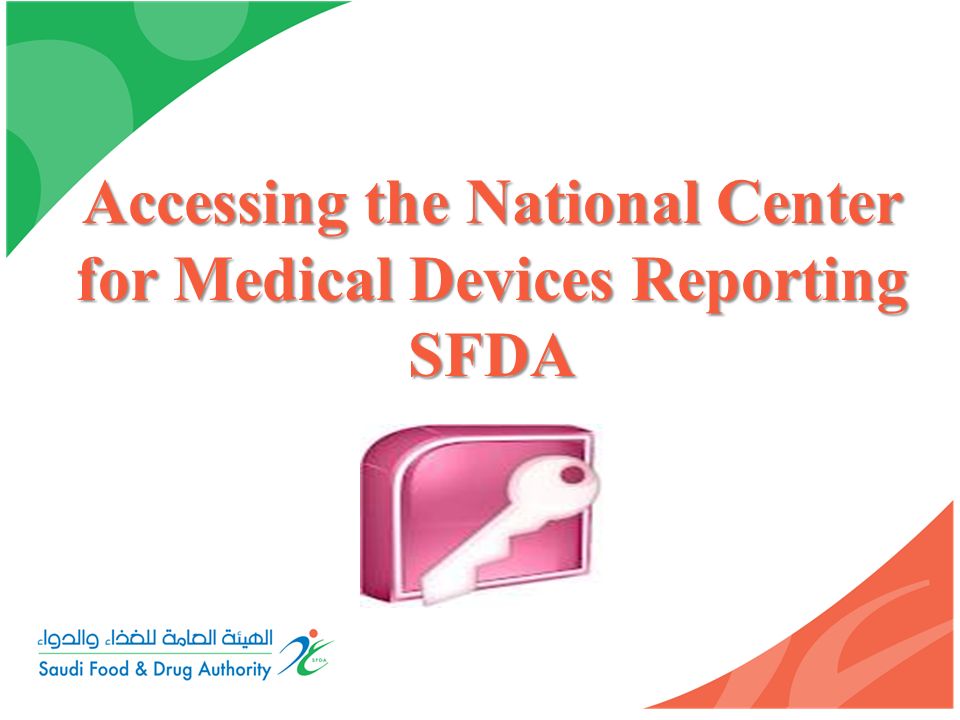 Accessing the National Center for Medical Devices Reporting SFDA

الهيئة العامة للغذاء والدواء
Saudi Food & Drug Authority
SFDA